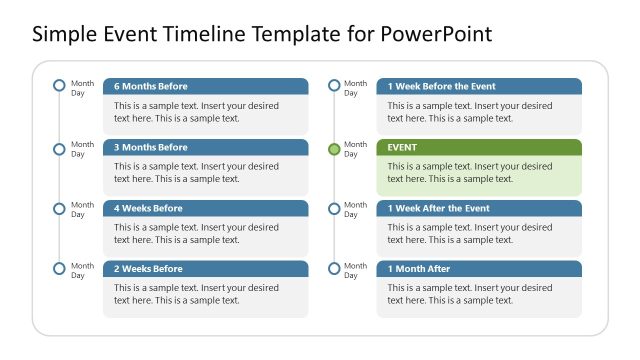 Simple Event Timeline Template for PowerPoint

Month Day

6 Months Before

This is a sample text. Insert your desired text here. This is a sample text.

Month Day

3 Months Before

This is a sample text. Insert your desired text here. This is a sample text.

Month Day

4 Weeks Before

This is a sample text. Insert your desired text here. This is a sample text.

Month Day

2 Weeks Before

This is a sample text. Insert your desired text here. This is a sample text.

Month Day

1 Week Before the Event

This is a sample text. Insert your desired text here. This is a sample text.

Month Day

EVENT

This is a sample text. Insert your desired text here. This is a sample text.

Month Day

1 Week After the Event

This is a sample text. Insert your desired text here. This is a sample text.

Month Day

1 Month After

This is a sample text. Insert your desired text here. This is a sample text.